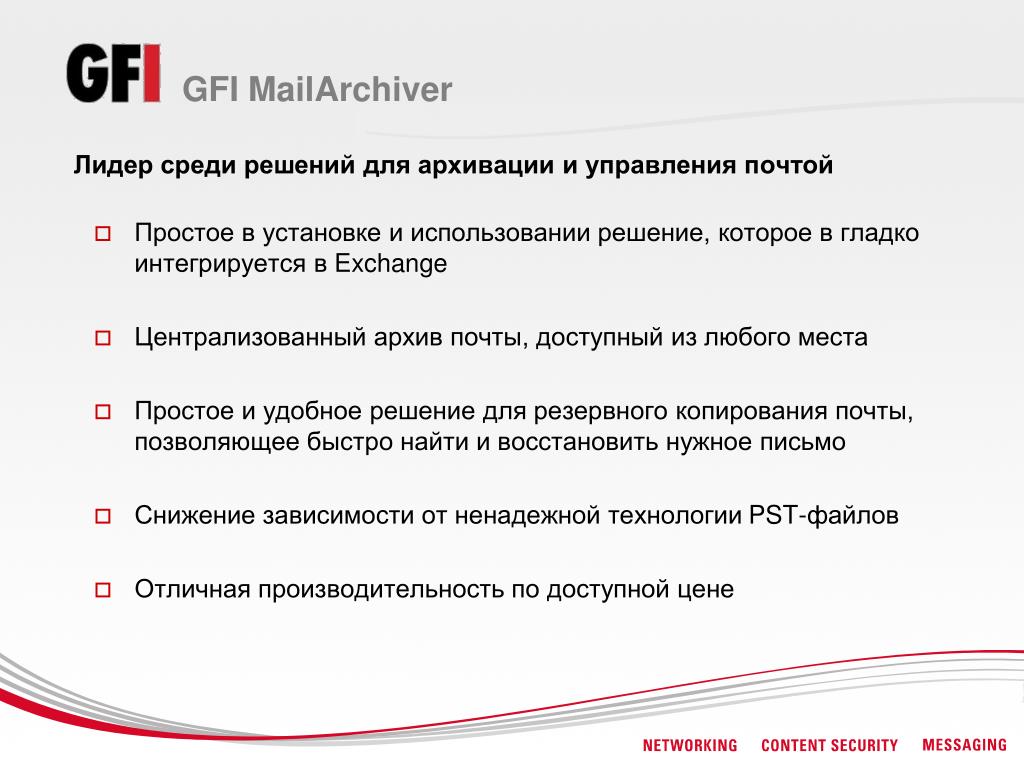 GFI GFI MailArchiver

Лидер среди решений для архивации и управления почтой

Простое в установке и использовании решение, которое в гладко интегрируется в Exchange

Централизованный архив почты, доступный из любого места

Простое и удобное решение для резервного копирования почты, позволяющее быстро найти и восстановить нужное письмо

Снижение зависимости от ненадежной технологии PST-файлов

Отличная производительность по доступной цене

NETWORKING CONTENT SECURITY MESSAGING